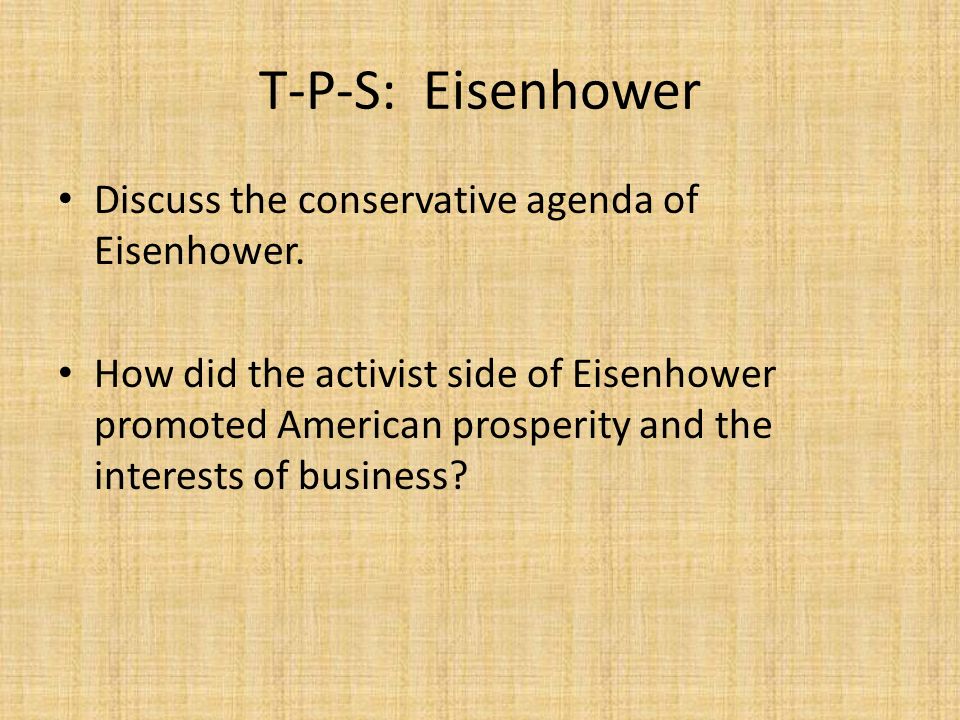 T-P-S: Eisenhower

• Discuss the conservative agenda of Eisenhower.

• How did the activist side of Eisenhower promoted American prosperity and the interests of business?